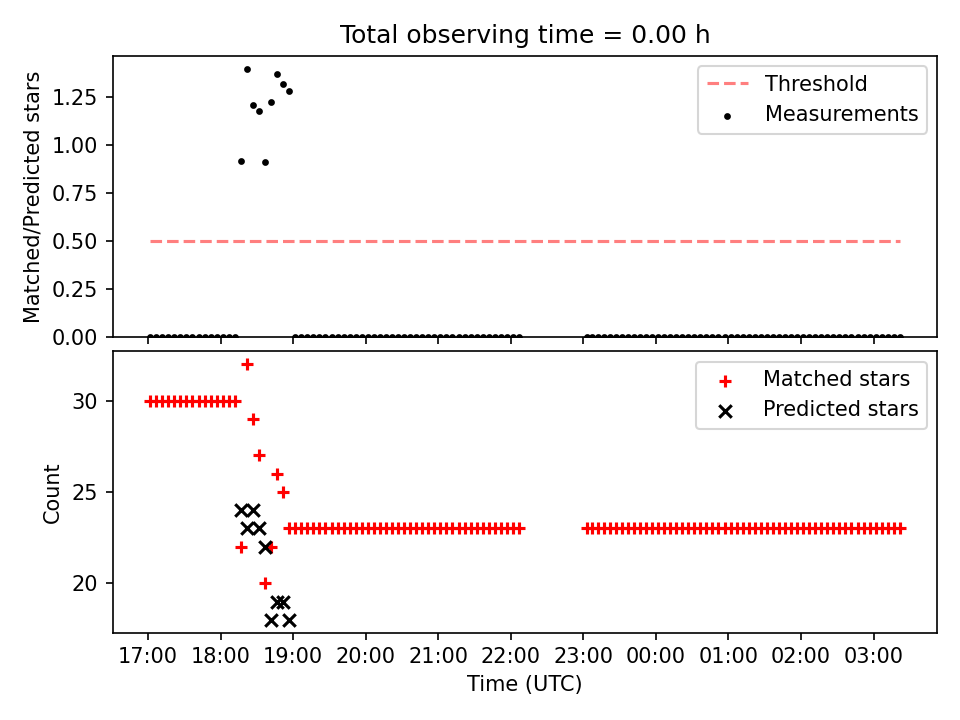 Total observing time = 0.00 h

Matched/Predicted stars

1.25
1.00
0.75
0.50
0.25
0.00

Threshold
Measurements

Count

30
25
20

Matched stars
Predicted stars

17:00 18:00 19:00 20:00 21:00 22:00 23:00 00:00 01:00 02:00 03:00

Time (UTC)